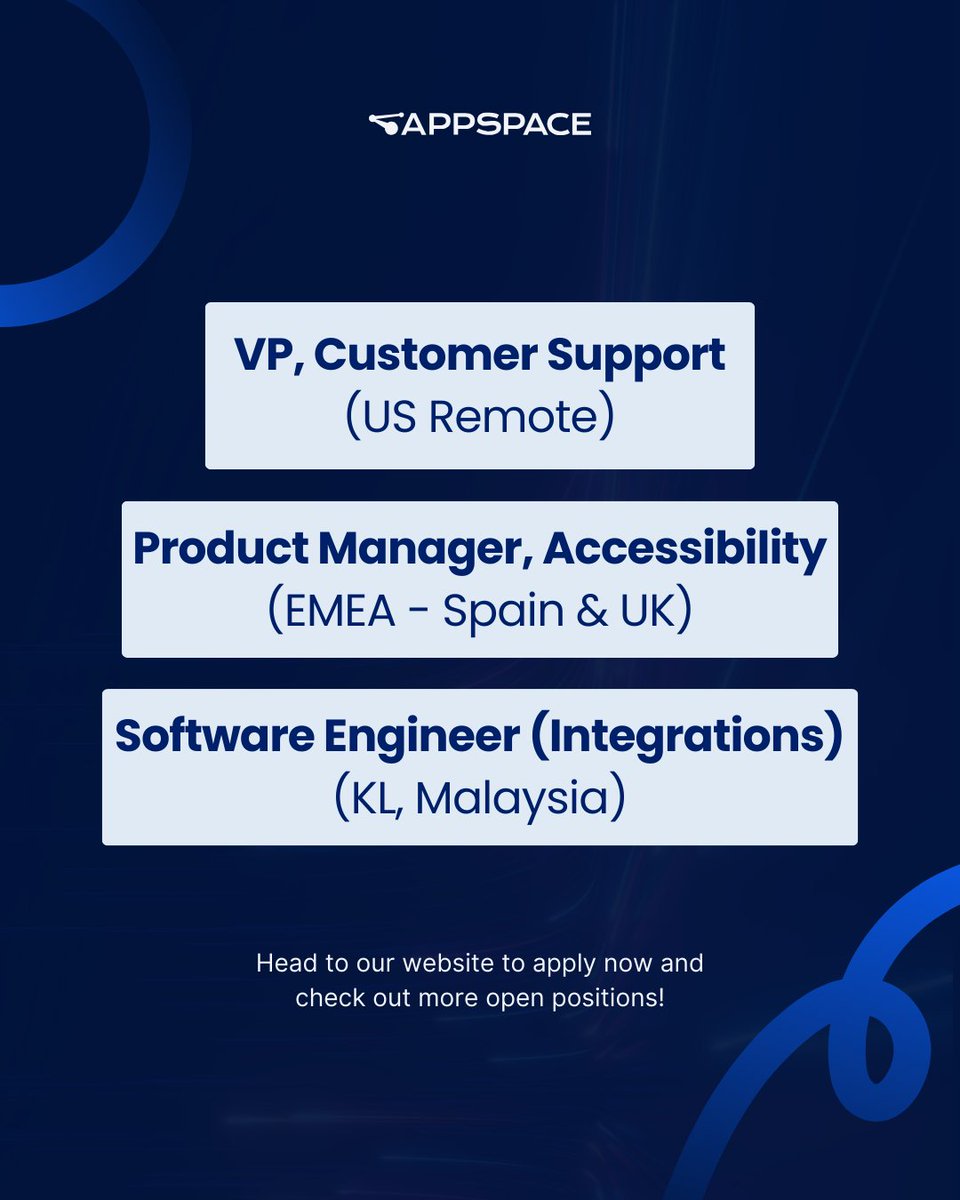 APPSPACE

VP, Customer Support
(US Remote)

Product Manager, Accessibility
(EMEA - Spain & UK)

Software Engineer (Integrations)
(KL, Malaysia)

Head to our website to apply now and check out more open positions!